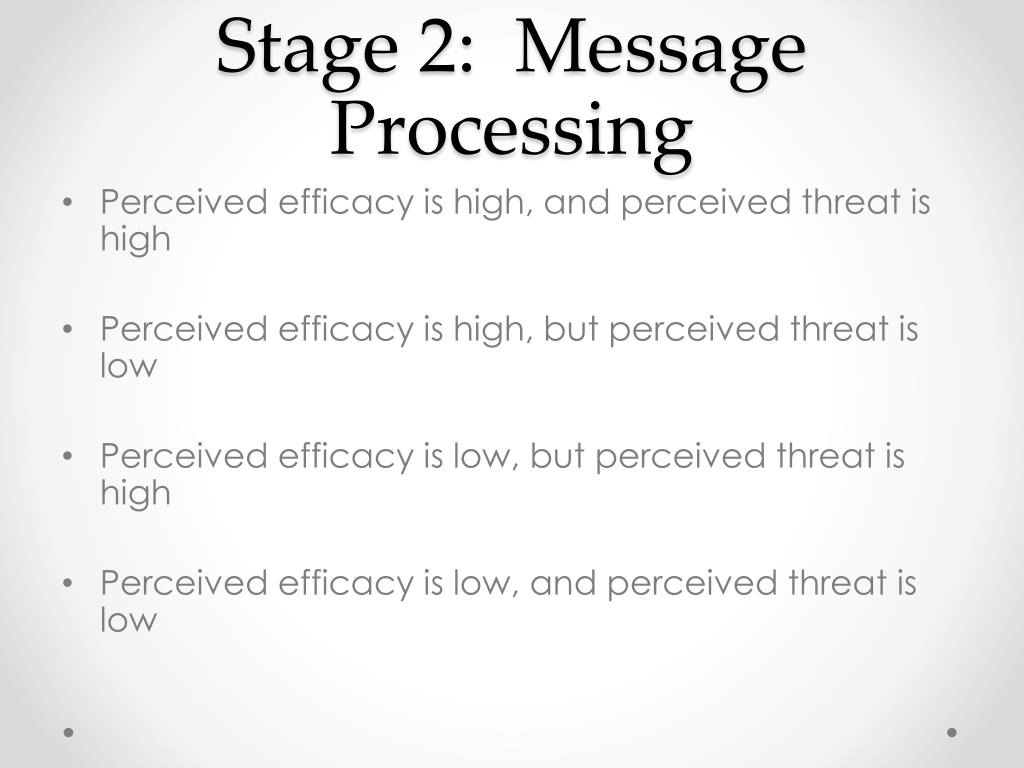 Stage 2: Message Processing

• Perceived efficacy is high, and perceived threat is high

• Perceived efficacy is high, but perceived threat is low

• Perceived efficacy is low, but perceived threat is high

• Perceived efficacy is low, and perceived threat is low